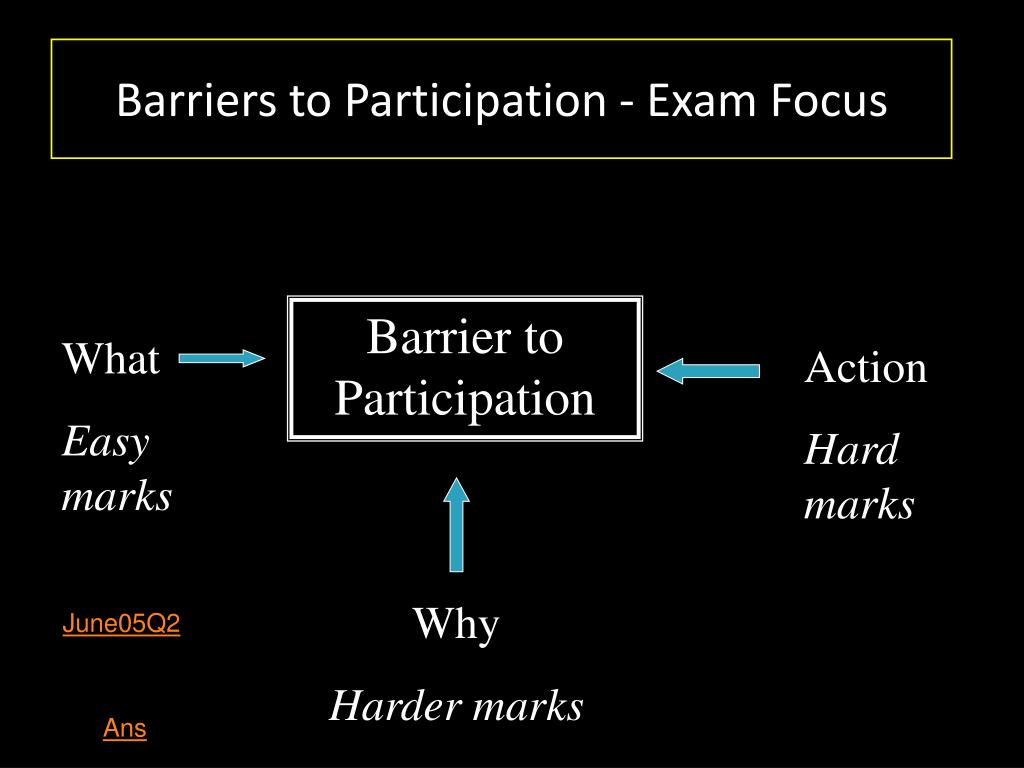 Barriers to Participation - Exam Focus

What

Easy marks

Barrier to Participation

Action

Hard marks

Why

Harder marks

June05Q2

Ans